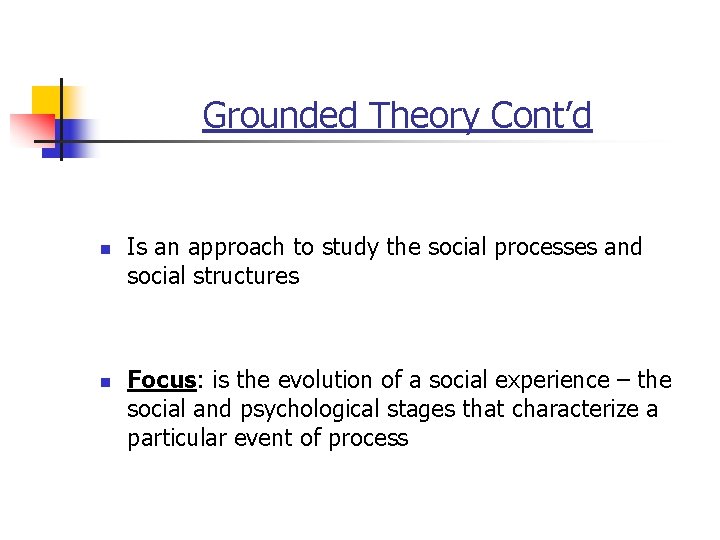 Grounded Theory Cont’d

- Is an approach to study the social processes and social structures

- Focus: is the evolution of a social experience – the social and psychological stages that characterize a particular event of process